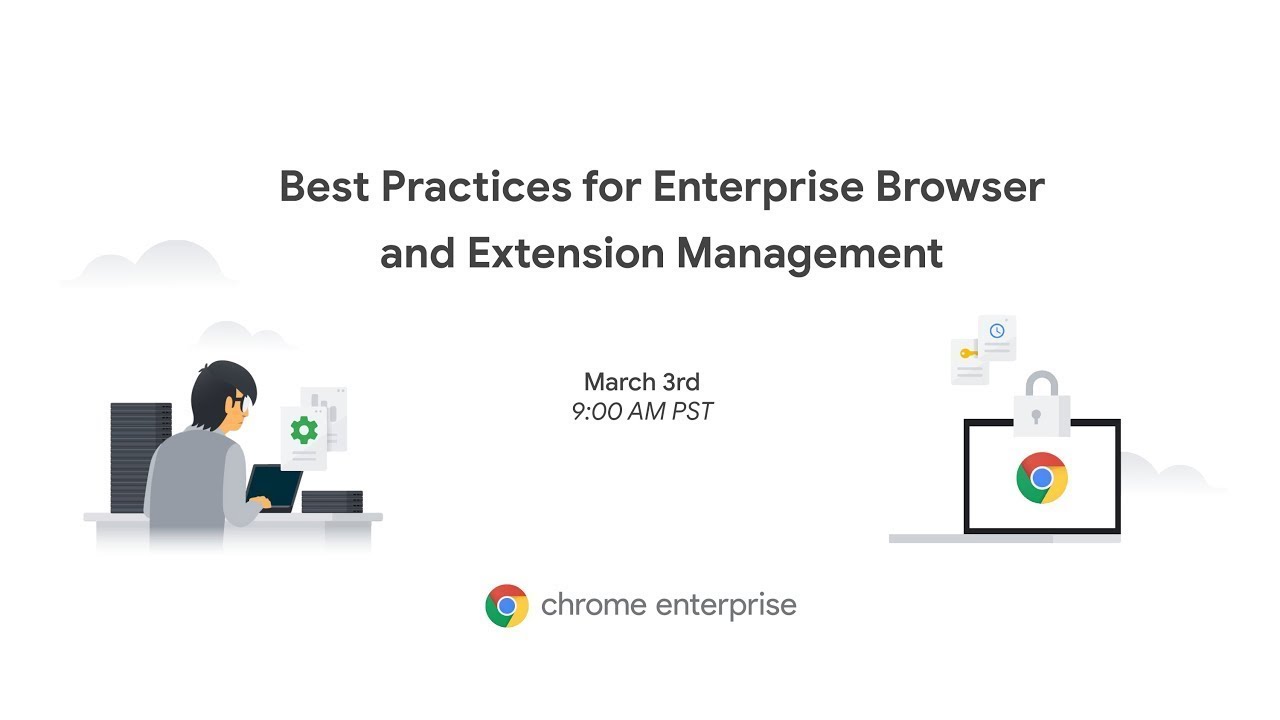 Best Practices for Enterprise Browser and Extension Management

March 3rd
9:00 AM PST

chrome enterprise